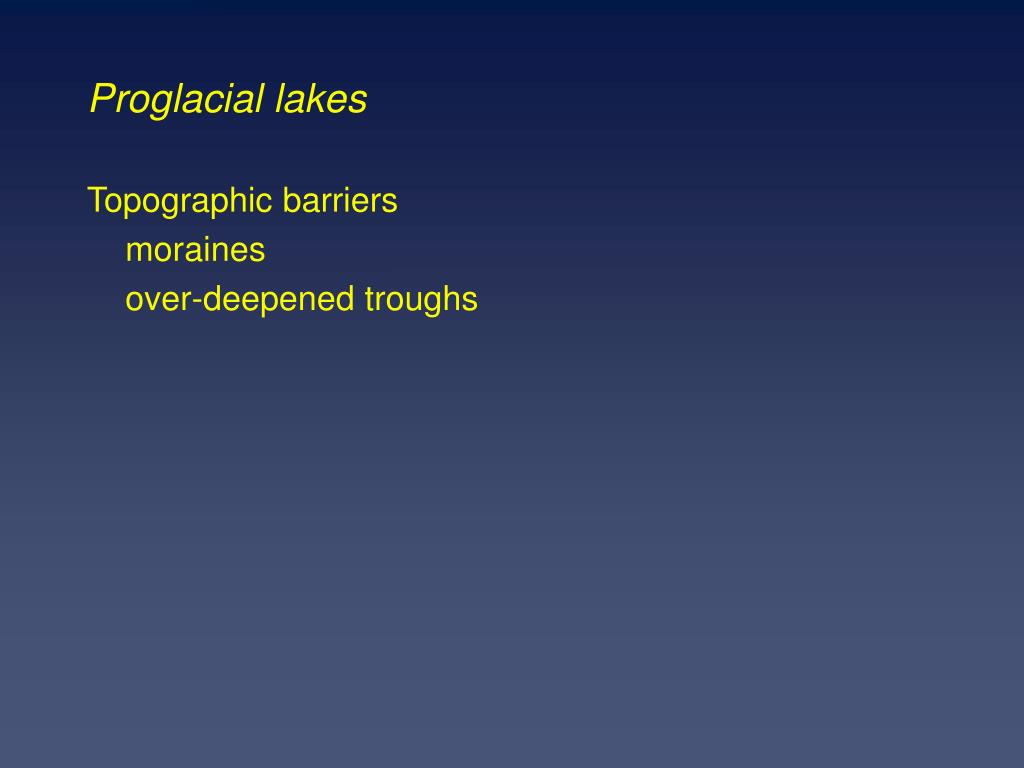 Proglacial lakes

Topographic barriers
moraines
over-deepened troughs